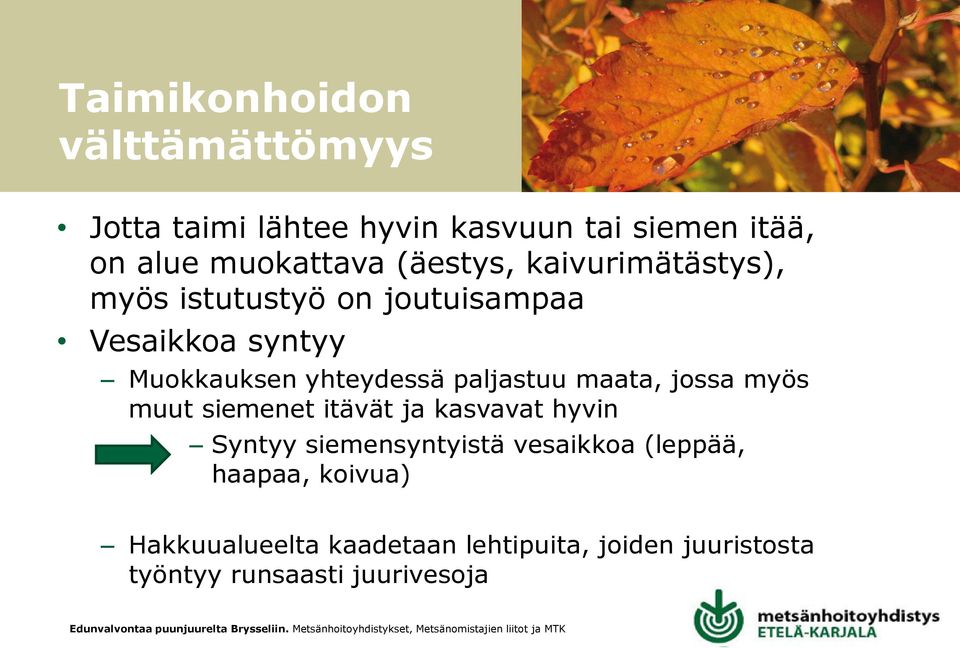 Taimikonhoidon välttämättömyys

• Jotta taimi lähtee hyvin kasvuun tai siemen itää, on alue muokattava (äestys, kaivurimätästys), myös istutustyö on joutuisampaa

• Vesaikkoa syntyy

– Muokkauksen yhteydessä paljastuu maata, jossa myös muut siemenet itävät ja kasvavat hyvin

– Syntyy siemensyntyistä vesaikkoa (leppää, haapaa, koivua)

– Hakkuualueelta kaadetaan lehtipuita, joiden juuristosta työntyy runsaasti juurivesoja

Edunvalvontaa puunjuurelta Brysseliin. Metsänhoitoyhdistykset, Metsänomistajien liitot ja MTK

metsänhoitoyhdistys ETELÄ-KARJALA